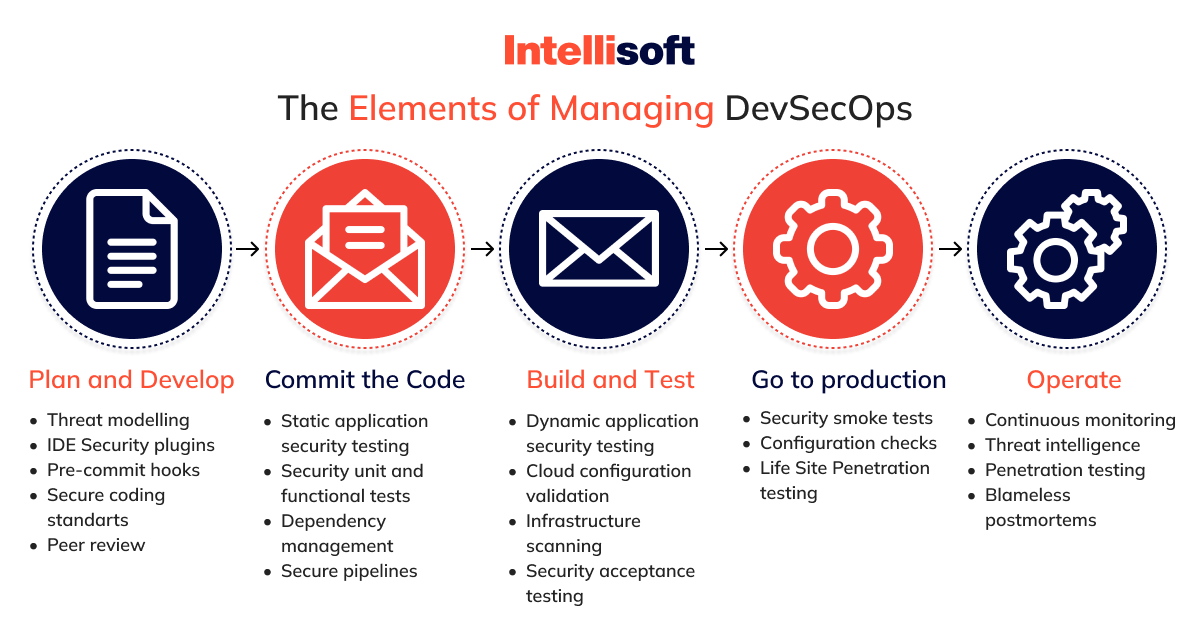 Intellisoft

The Elements of Managing DevSecOps

Plan and Develop
- Threat modelling
- IDE Security plugins
- Pre-commit hooks
- Secure coding standarts
- Peer review

Commit the Code
- Static application security testing
- Security unit and functional tests
- Dependency management
- Secure pipelines

Build and Test
- Dynamic application security testing
- Cloud configuration validation
- Infrastructure scanning
- Security acceptance testing

Go to production
- Security smoke tests
- Configuration checks
- Life Site Penetration testing

Operate
- Continuous monitoring
- Threat intelligence
- Penetration testing
- Blameless postmortems